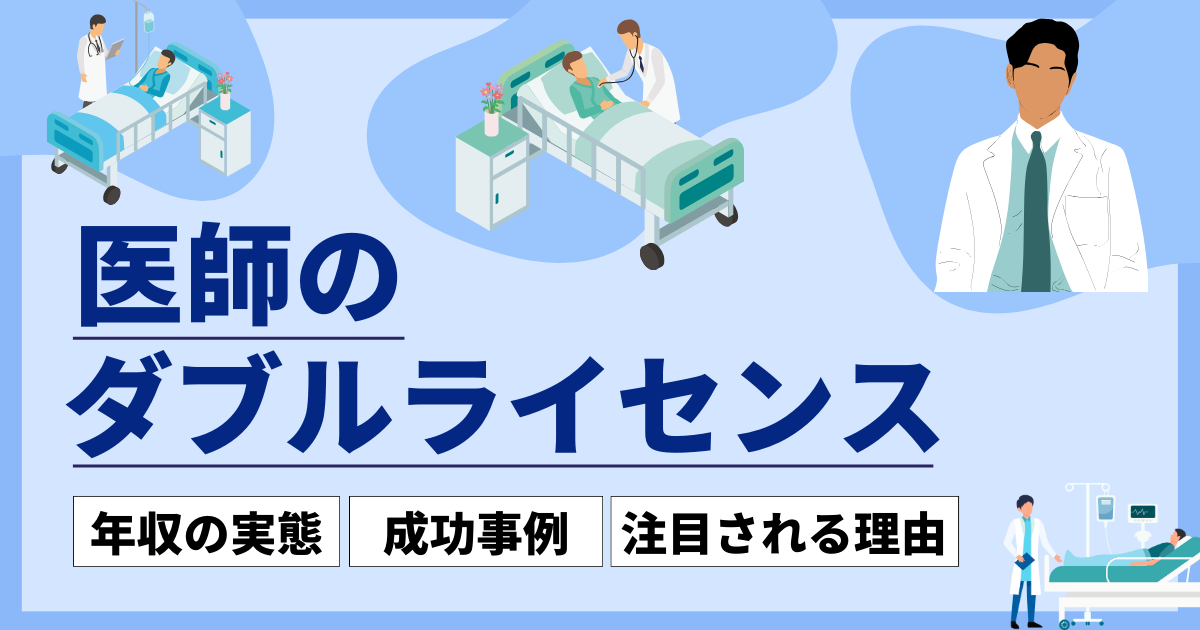 医師の
ダブルライセンス

年収の実態

成功事例

注目される理由